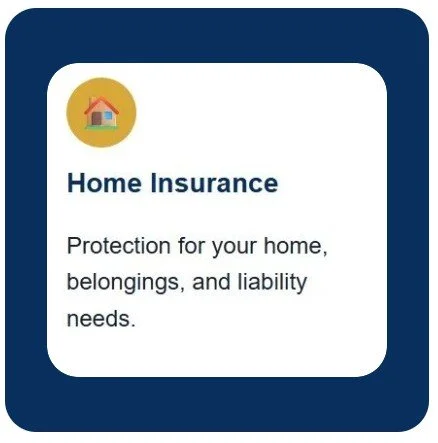 Home Insurance

Protection for your home, belongings, and liability needs.